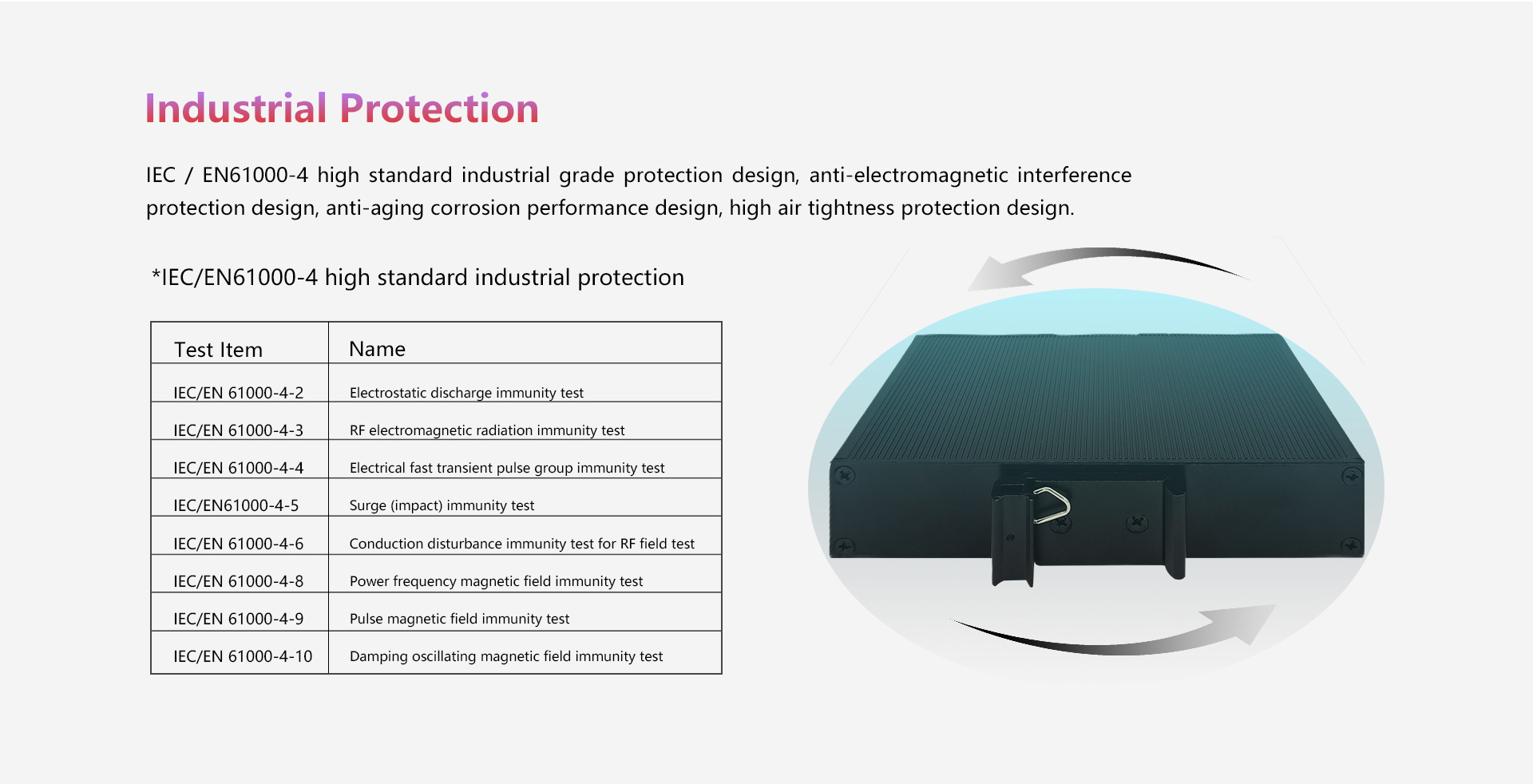 Industrial Protection

IEC / EN61000-4 high standard industrial grade protection design, anti-electromagnetic interference protection design, anti-aging corrosion performance design, high air tightness protection design.

*IEC/EN61000-4 high standard industrial protection

| Test Item | Name |
|---|---|
| IEC/EN 61000-4-2 | Electrostatic discharge immunity test |
| IEC/EN 61000-4-3 | RF electromagnetic radiation immunity test |
| IEC/EN 61000-4-4 | Electrical fast transient pulse group immunity test |
| IEC/EN61000-4-5 | Surge (impact) immunity test |
| IEC/EN 61000-4-6 | Conduction disturbance immunity test for RF field test |
| IEC/EN 61000-4-8 | Power frequency magnetic field immunity test |
| IEC/EN 61000-4-9 | Pulse magnetic field immunity test |
| IEC/EN 61000-4-10 | Damping oscillating magnetic field immunity test |